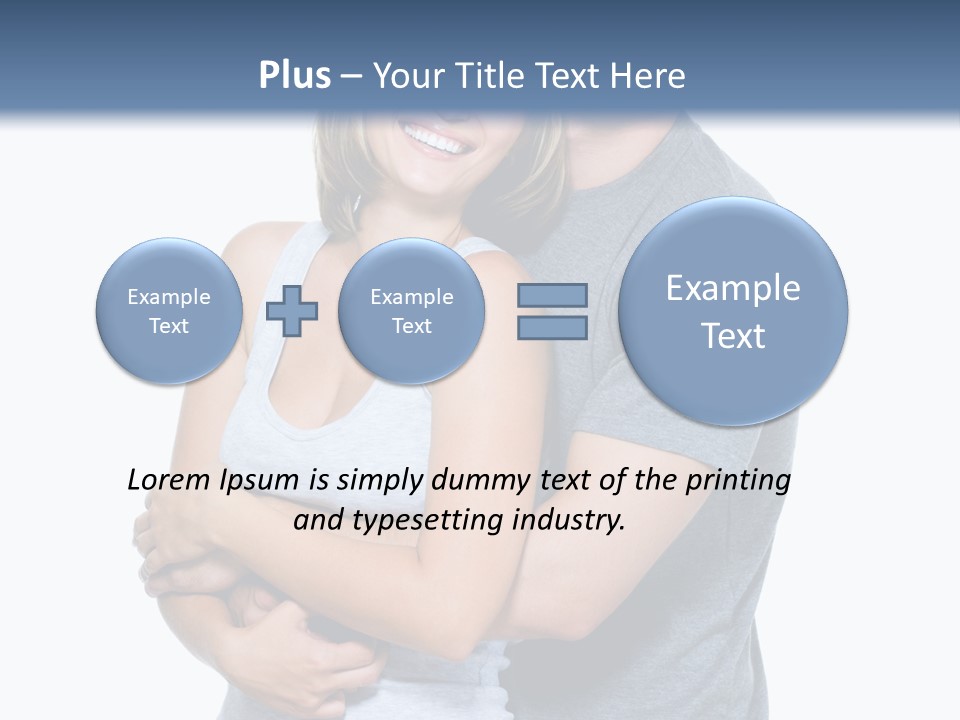 Plus – Your Title Text Here

Example Text

Example Text

Example Text

Lorem Ipsum is simply dummy text of the printing and typesetting industry.